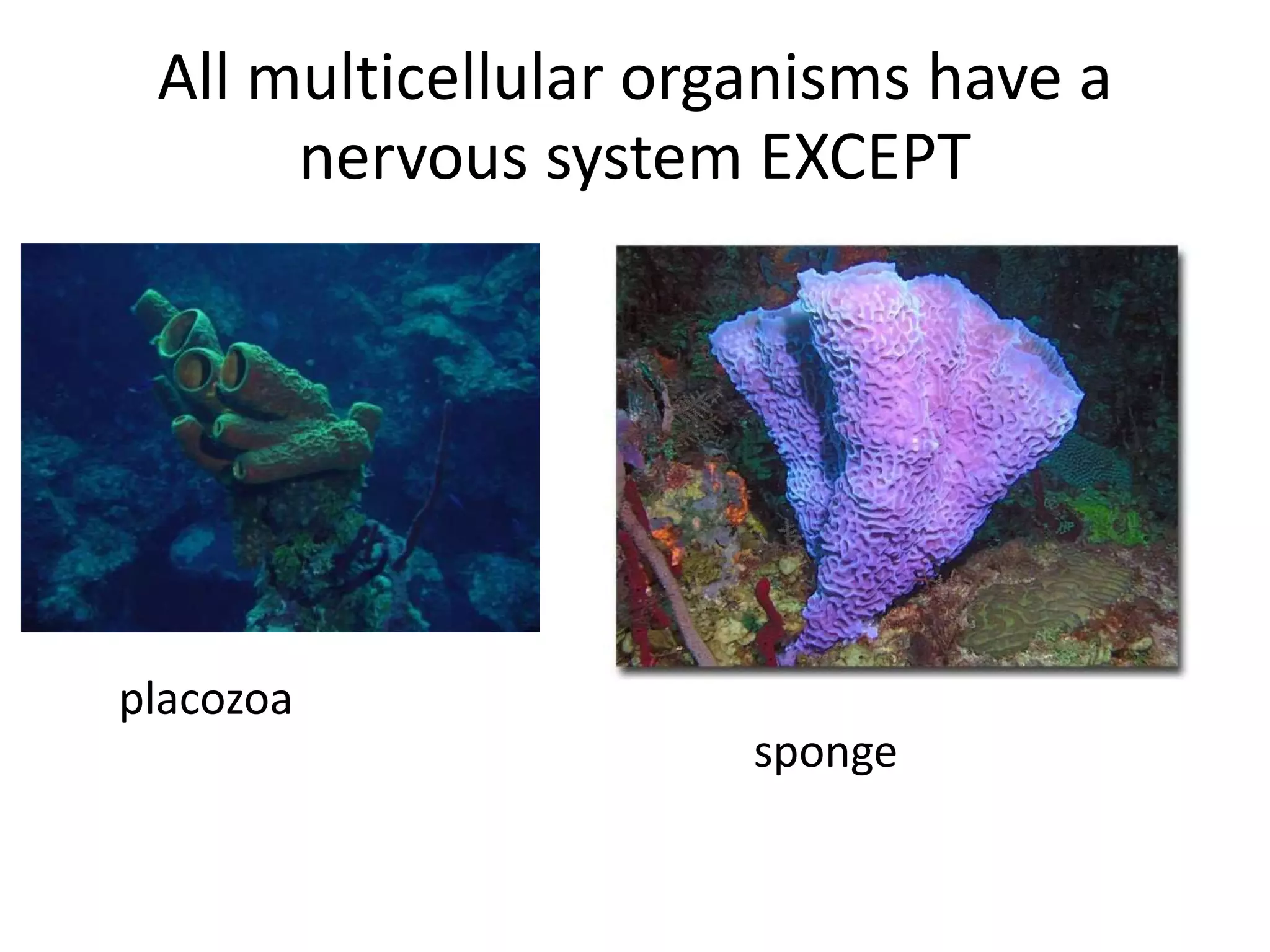 All multicellular organisms have a nervous system EXCEPT

placozoa

sponge